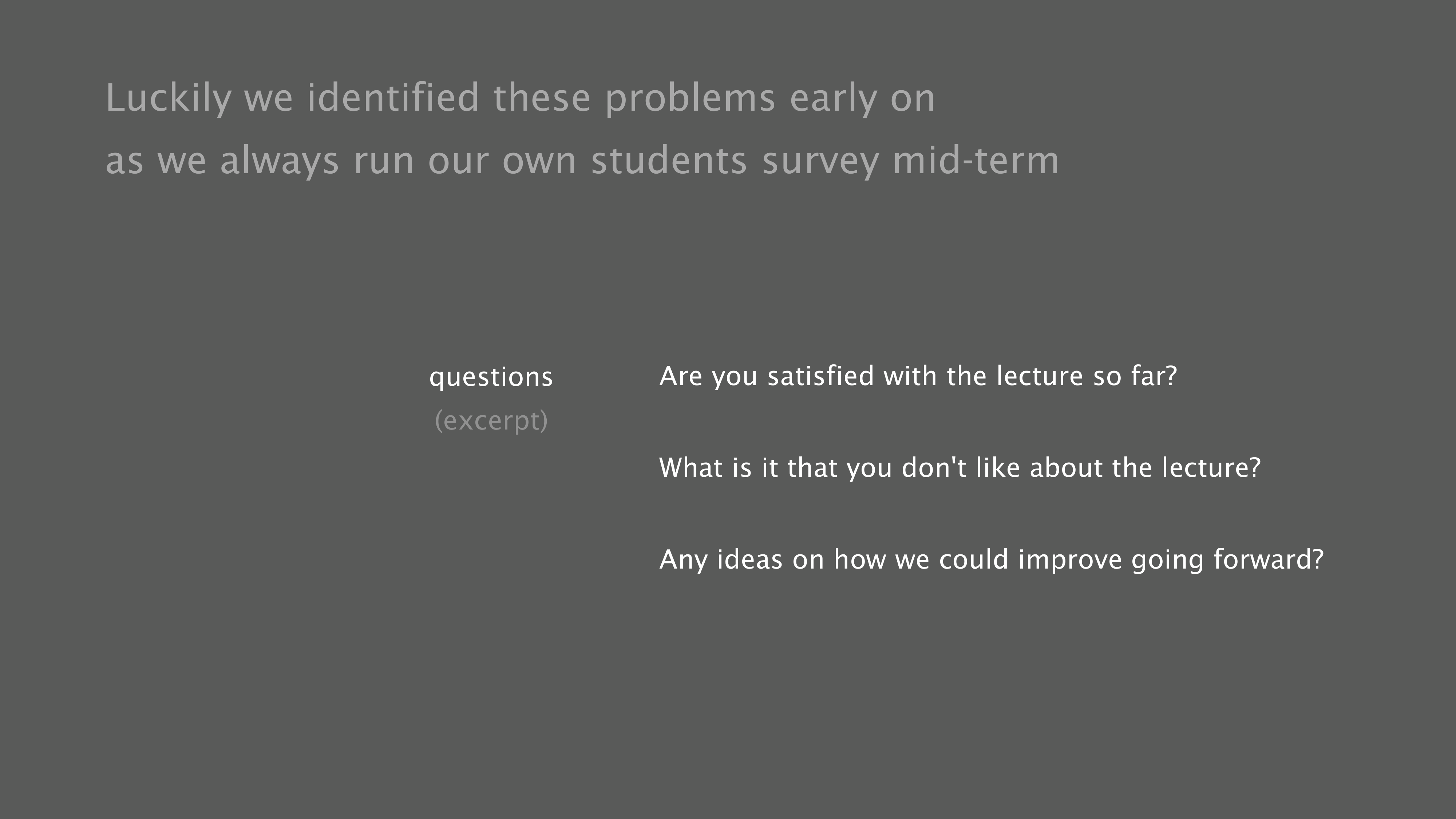 Luckily we identified these problems early on
as we always run our own students survey mid-term

questions
(excerpt)

Are you satisfied with the lecture so far?

What is it that you don't like about the lecture?

Any ideas on how we could improve going forward?